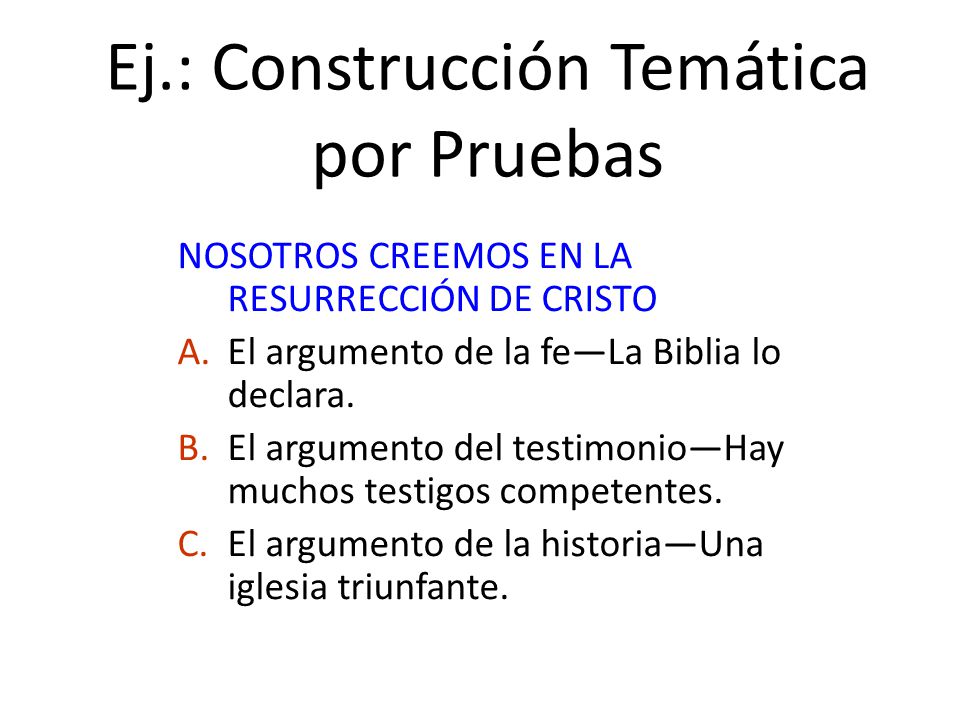 Ej.: Construcción Temática por Pruebas

NOSOTROS CREEMOS EN LA RESURRECCIÓN DE CRISTO

A. El argumento de la fe—La Biblia lo declara.

B. El argumento del testimonio—Hay muchos testigos competentes.

C. El argumento de la historia—Una iglesia triunfante.